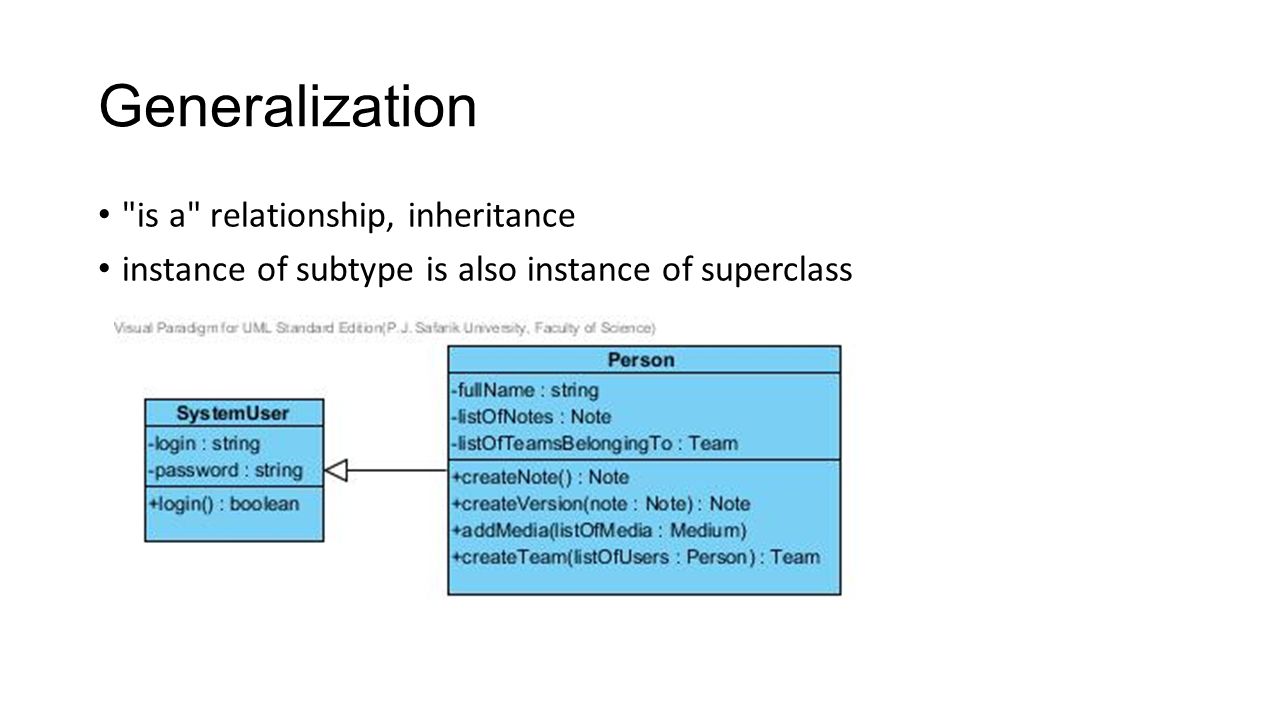 Generalization

• "is a" relationship, inheritance
• instance of subtype is also instance of superclass

Visual Paradigm for UML Standard Edition(P.J. Safarik University, Faculty of Science)

SystemUser
-login : string
-password : string
+login() : boolean

Person
-fullName : string
-listOfNotes : Note
-listOfTeamsBelongingTo : Team
+createNote() : Note
+createVersion(note : Note) : Note
+addMedia(listOfMedia : Medium)
+createTeam(listOfUsers : Person) : Team